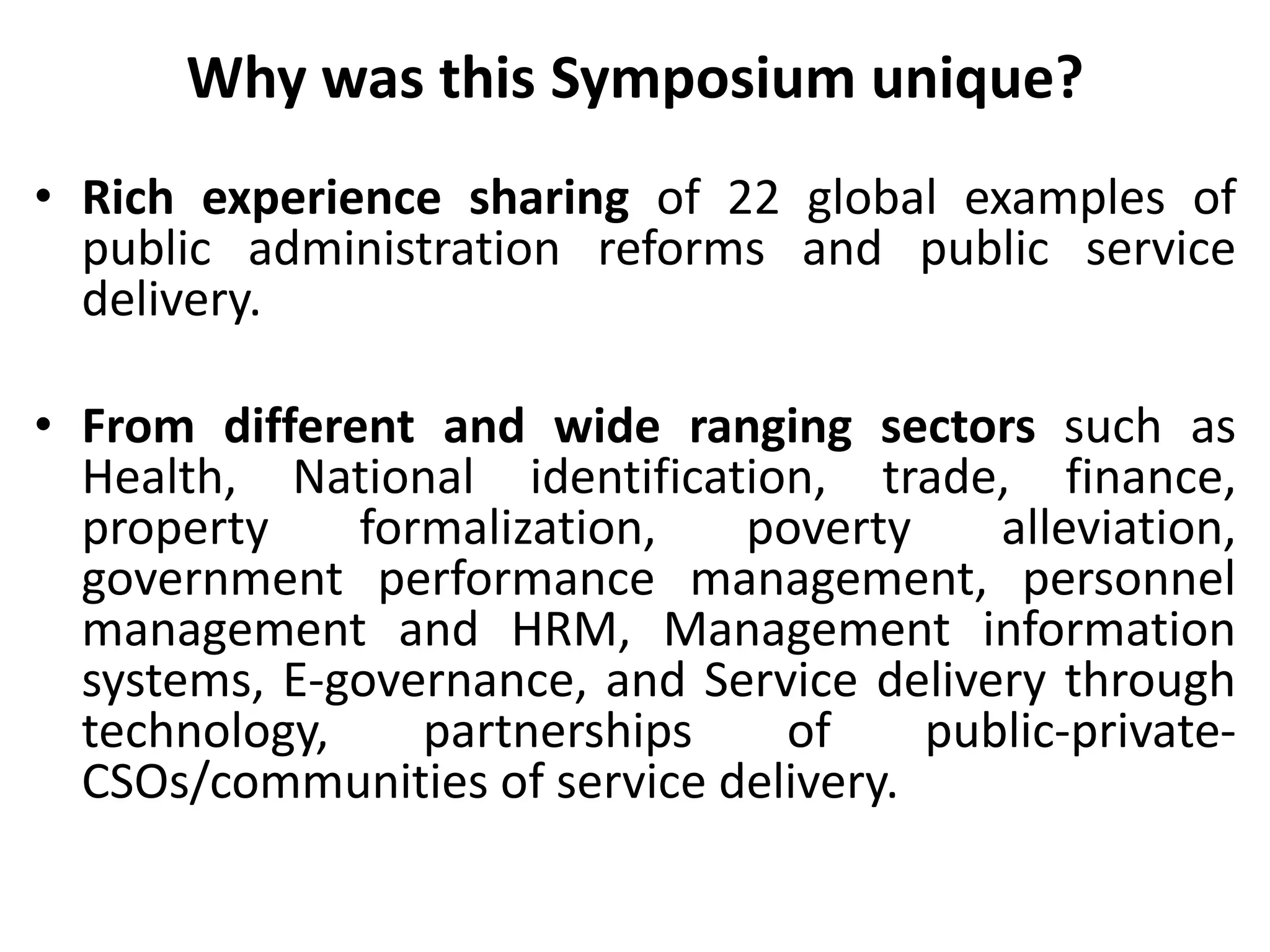 Why was this Symposium unique?

• Rich experience sharing of 22 global examples of public administration reforms and public service delivery.

• From different and wide ranging sectors such as Health, National identification, trade, finance, property formalization, poverty alleviation, government performance management, personnel management and HRM, Management information systems, E-governance, and Service delivery through technology, partnerships of public-private-CSOs/communities of service delivery.